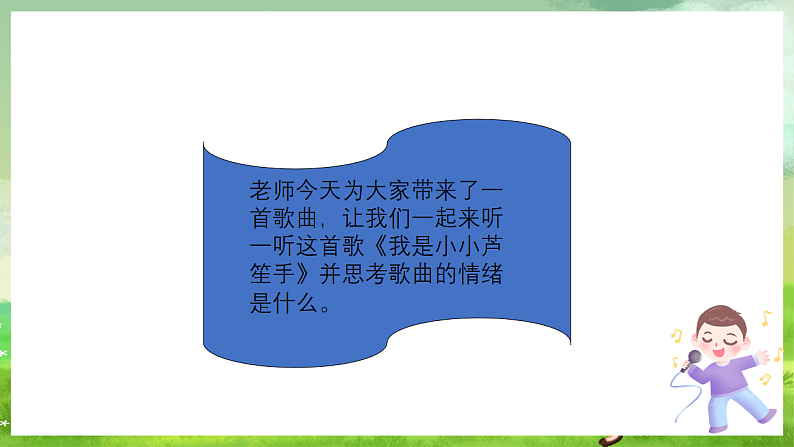 老师今天为大家带来了一首歌曲，让我们一起来听一听这首歌《我是小小芦笙手》并思考歌曲的情绪是什么。